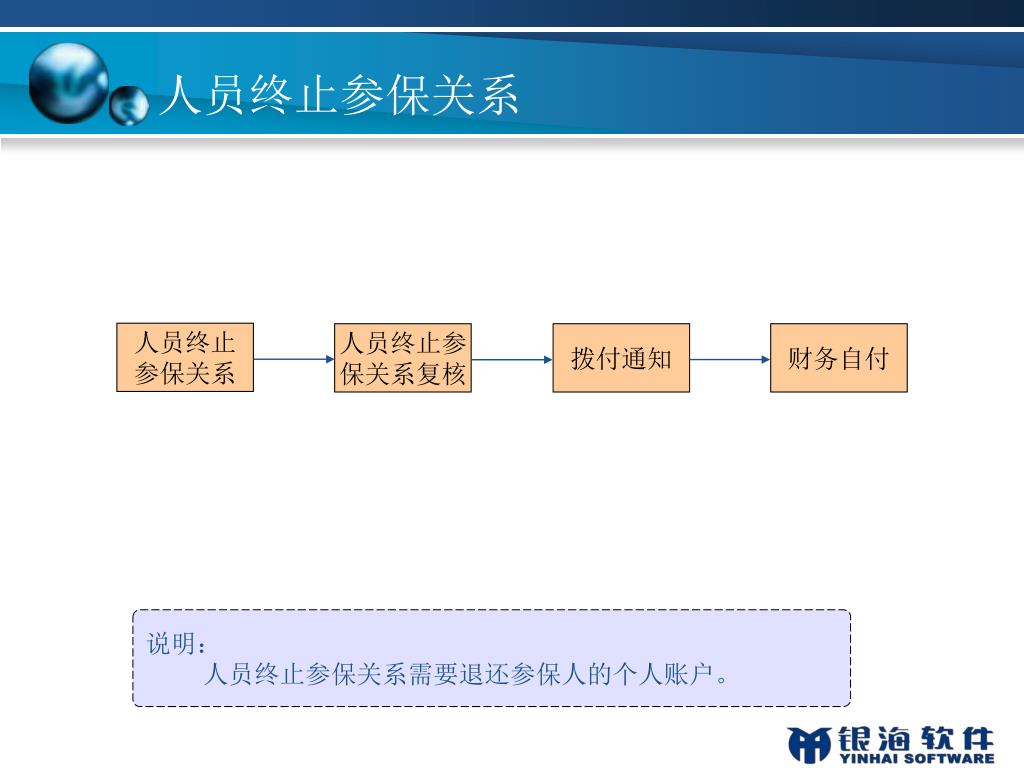 人员终止参保关系

人员终止参保关系

人员终止参保关系复核

拨付通知

财务自付

说明：
人员终止参保关系需要退还参保人的个人账户。

银海软件
YINHAI SOFTWARE